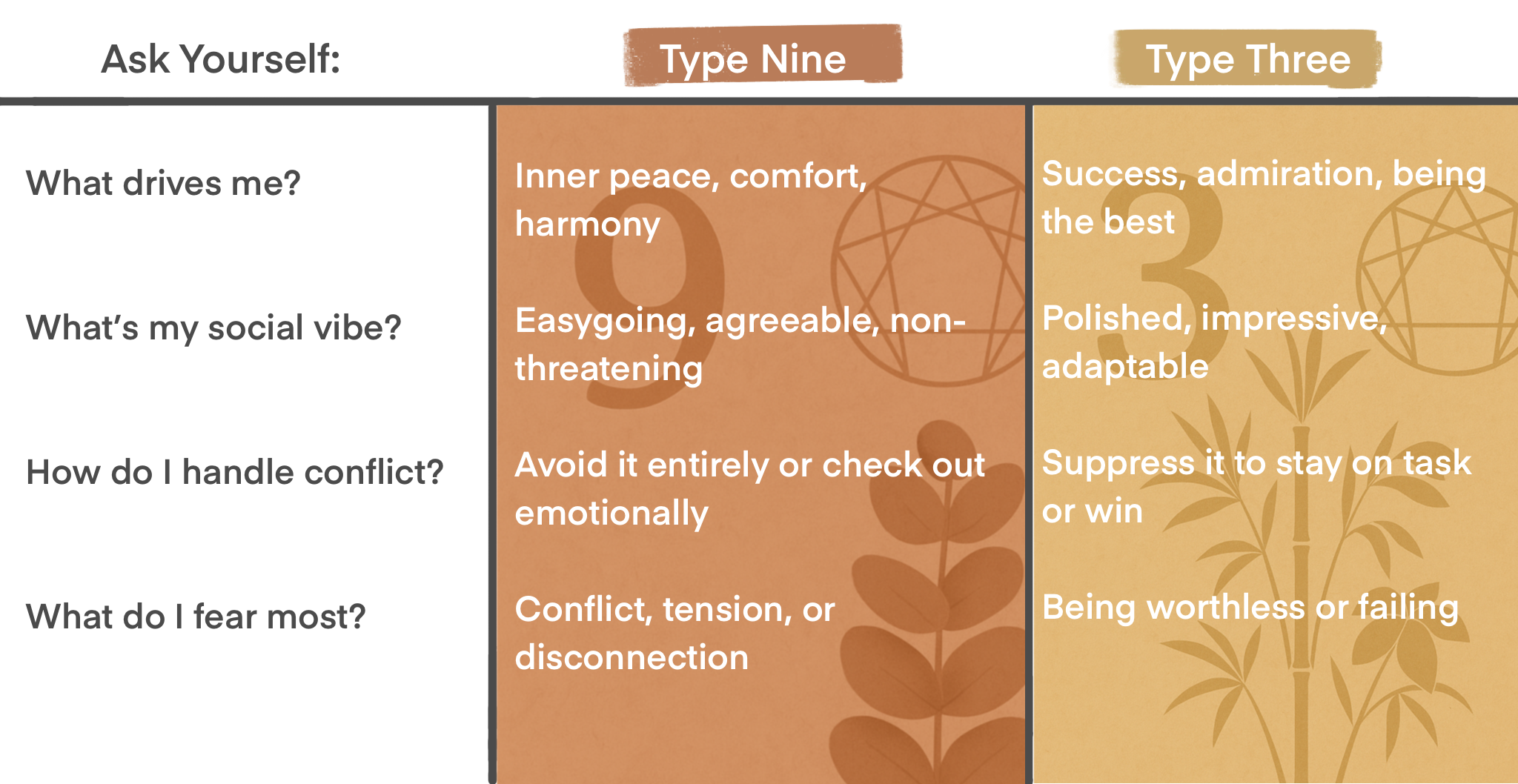 | Ask Yourself: | Type Nine | Type Three |
|---|---|---|
| What drives me? | Inner peace, comfort, harmony | Success, admiration, being the best |
| What's my social vibe? | Easygoing, agreeable, non-threatening | Polished, impressive, adaptable |
| How do I handle conflict? | Avoid it entirely or check out emotionally | Suppress it to stay on task or win |
| What do I fear most? | Conflict, tension, or disconnection | Being worthless or failing |

9

3